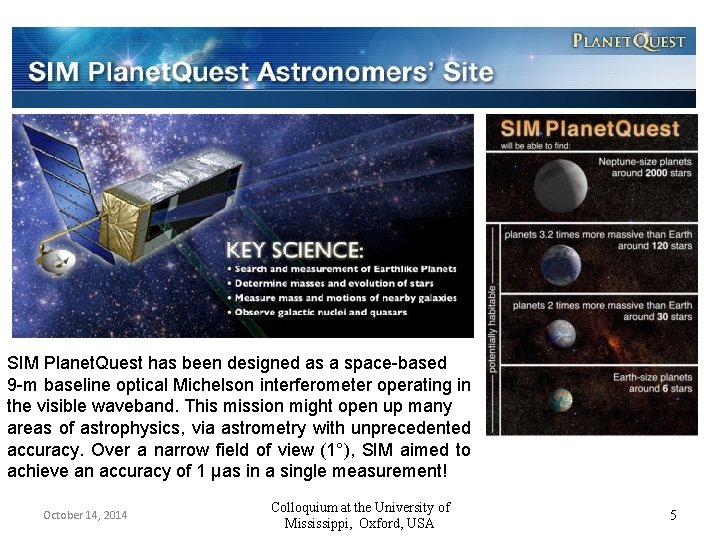 PLANETQUEST

SIM PlanetQuest Astronomers' Site

KEY SCIENCE:
• Search and measurement of Earthlike Planets
• Determine masses and evolution of stars
• Measure mass and motions of nearby galaxies
• Observe galactic nuclei and quasars

SIM PlanetQuest
will be able to find:

Neptune-size planets around 2000 stars

potentially habitable

planets 3.2 times more massive than Earth around 120 stars

planets 2 times more massive than Earth around 30 stars

Earth-size planets around 6 stars

SIM PlanetQuest has been designed as a space-based 9-m baseline optical Michelson interferometer operating in the visible waveband. This mission might open up many areas of astrophysics, via astrometry with unprecedented accuracy. Over a narrow field of view (1°), SIM aimed to achieve an accuracy of 1 μas in a single measurement!

October 14, 2014

Colloquium at the University of Mississippi, Oxford, USA

5